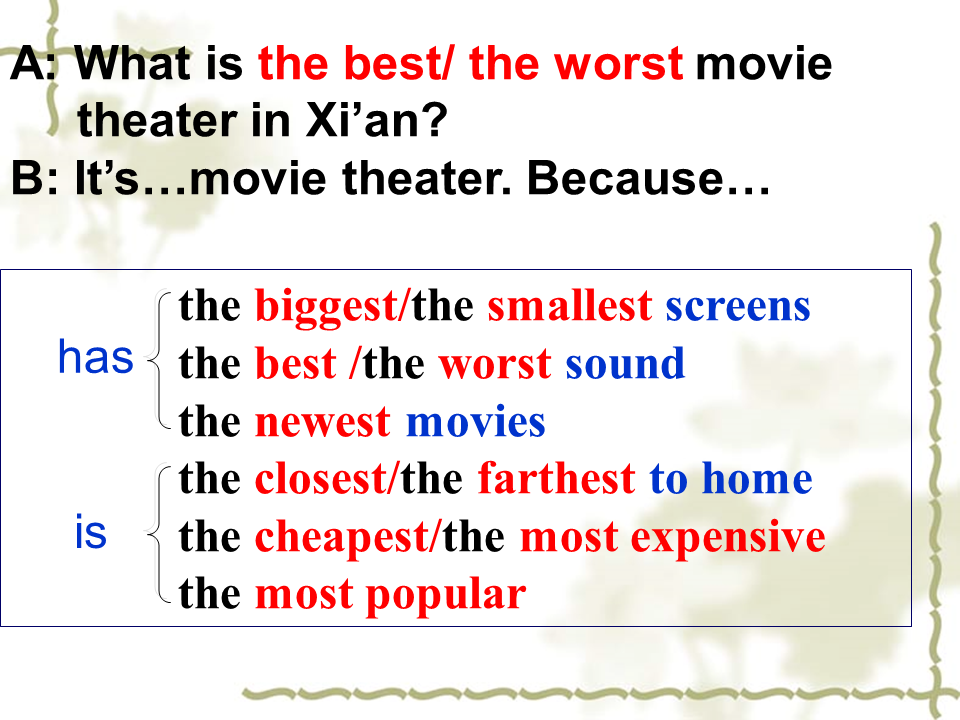 A: What is the best/ the worst movie theater in Xi’an?
B: It’s…movie theater. Because…

has
the biggest/the smallest screens
the best /the worst sound
the newest movies

is
the closest/the farthest to home
the cheapest/the most expensive
the most popular